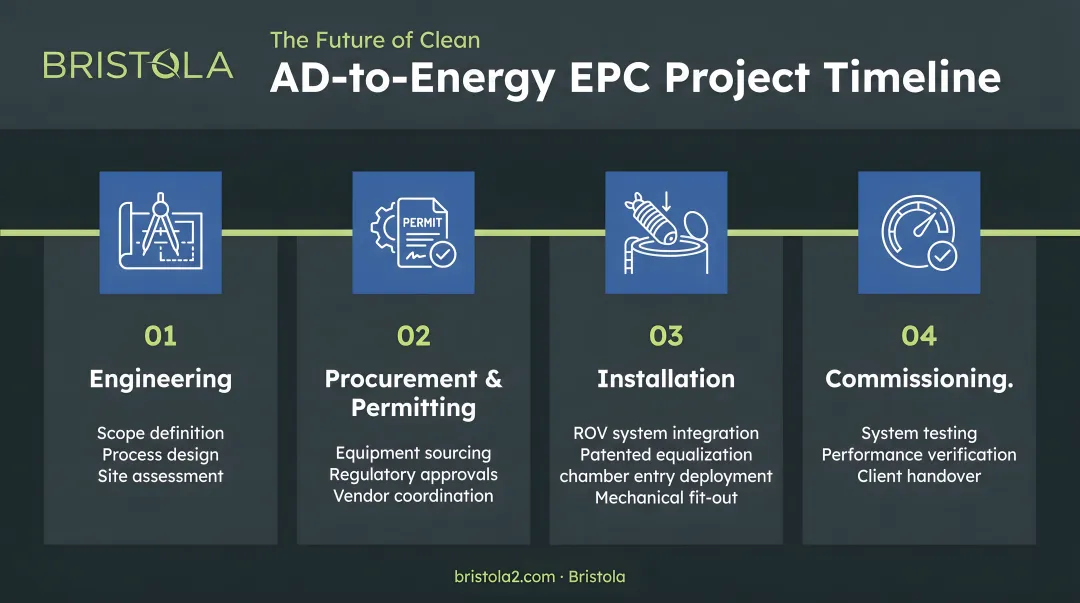 BRISTOLA

The Future of Clean

AD-to-Energy EPC Project Timeline

PERMIT

01

Engineering

Scope definition
Process design
Site assessment

02

Procurement & Permitting

Equipment sourcing
Regulatory approvals
Vendor coordination

03

Installation

ROV system integration
Patented equalization
chamber entry deployment
Mechanical fit-out

04

Commissioning.

System testing
Performance verification
Client handover

bristola2.com · Bristola